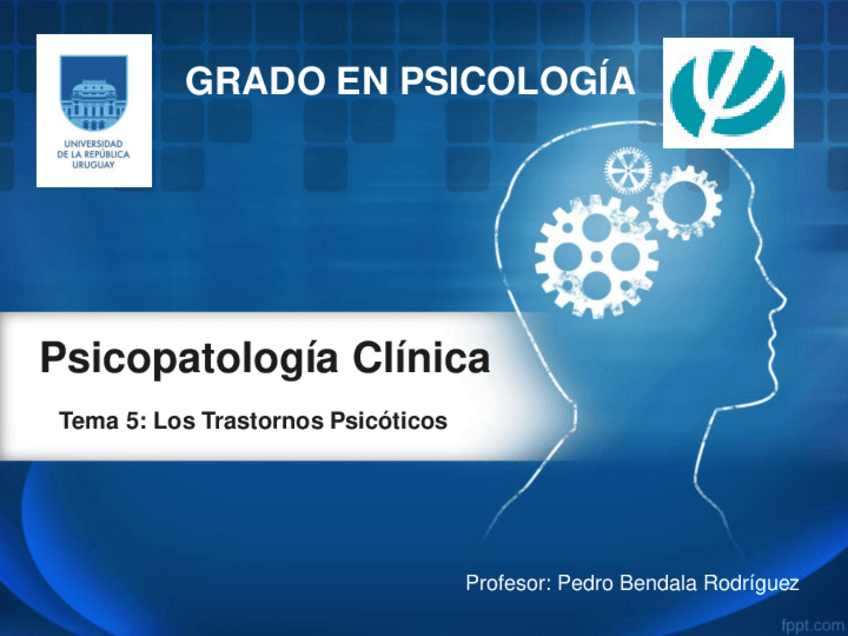 UNIVERSIDAD DE LA REPÚBLICA URUGUAY

GRADO EN PSICOLOGÍA

Psicopatología Clínica

Tema 5: Los Trastornos Psicóticos

Profesor: Pedro Bendala Rodríguez

fppt.com